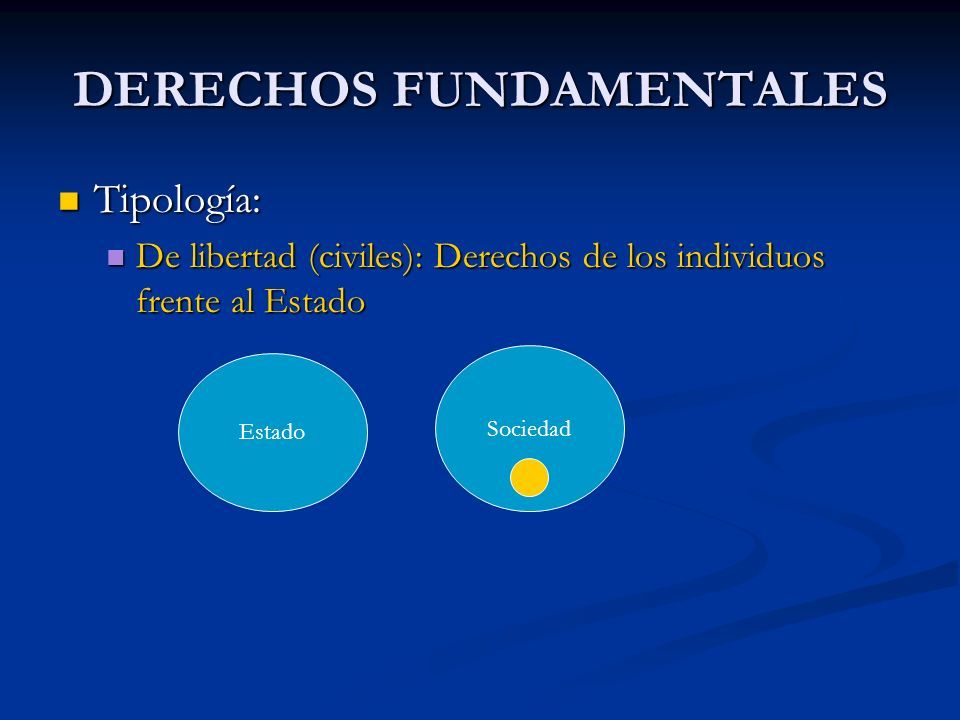 DERECHOS FUNDAMENTALES

Tipología:

De libertad (civiles): Derechos de los individuos frente al Estado

Estado

Sociedad